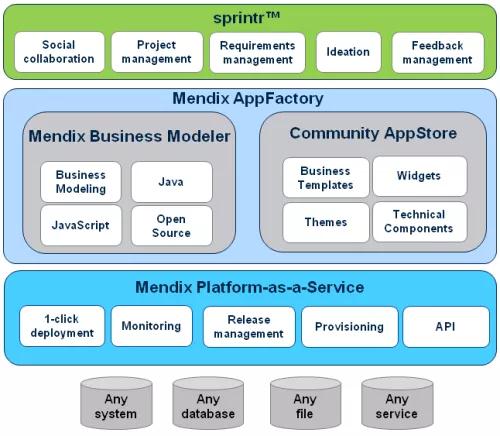 sprintr™

Social collaboration

Project management

Requirements management

Ideation

Feedback management

Mendix AppFactory

Mendix Business Modeler

Business Modeling

Java

JavaScript

Open Source

Community AppStore

Business Templates

Widgets

Themes

Technical Components

Mendix Platform-as-a-Service

1-click deployment

Monitoring

Release management

Provisioning

API

Any system

Any database

Any file

Any service